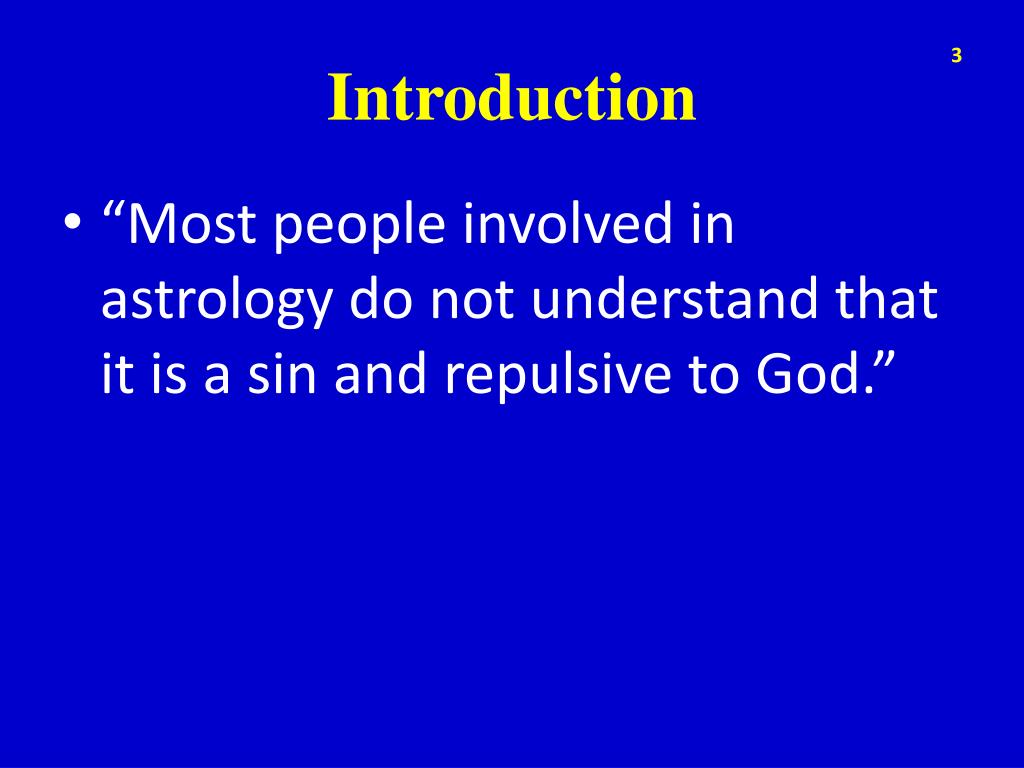 3

Introduction

• “Most people involved in astrology do not understand that it is a sin and repulsive to God.”